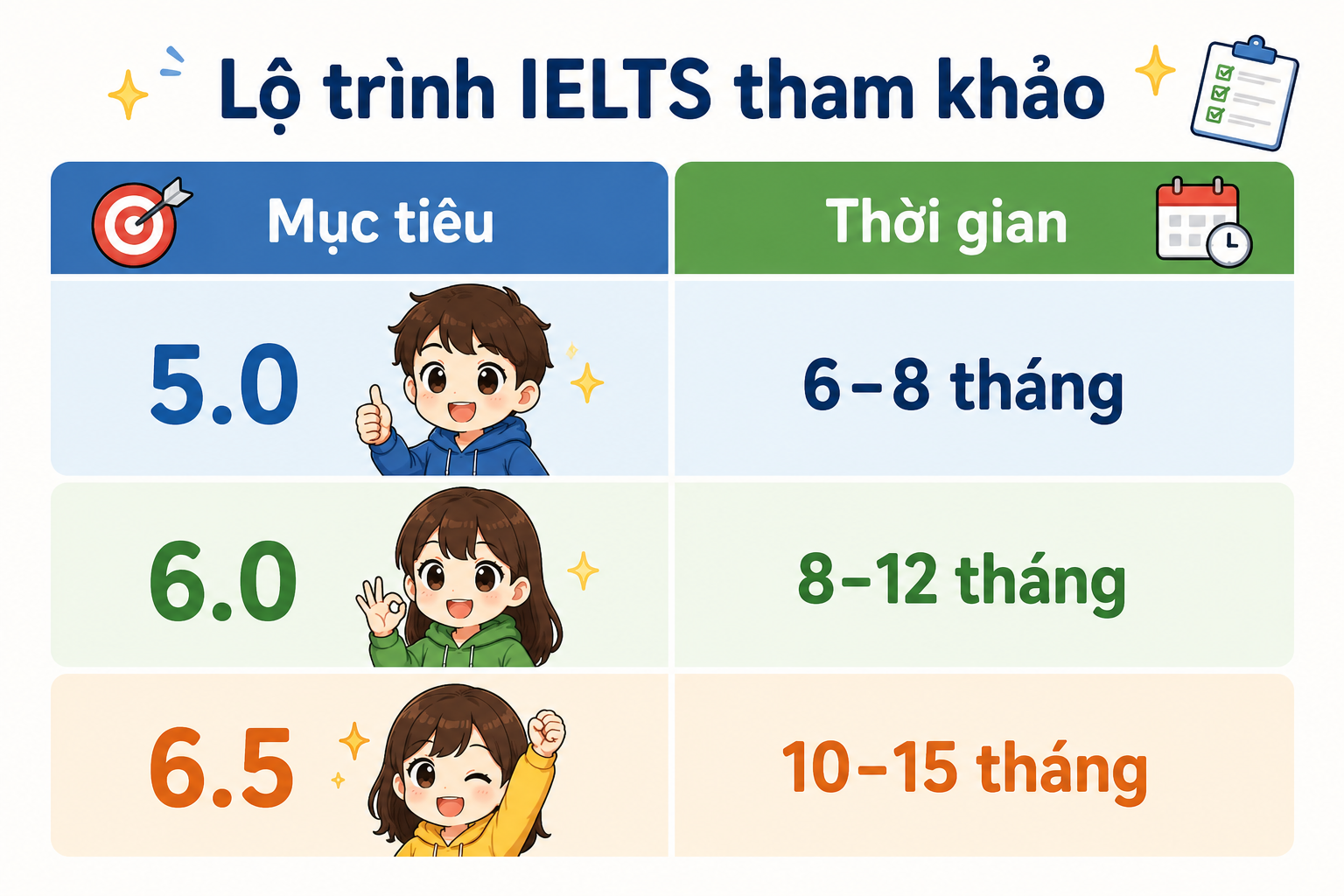 Lộ trình IELTS tham khảo

| Mục tiêu | Thời gian |
|---|---|
| 5.0 | 6–8 tháng |
| 6.0 | 8–12 tháng |
| 6.5 | 10–15 tháng |